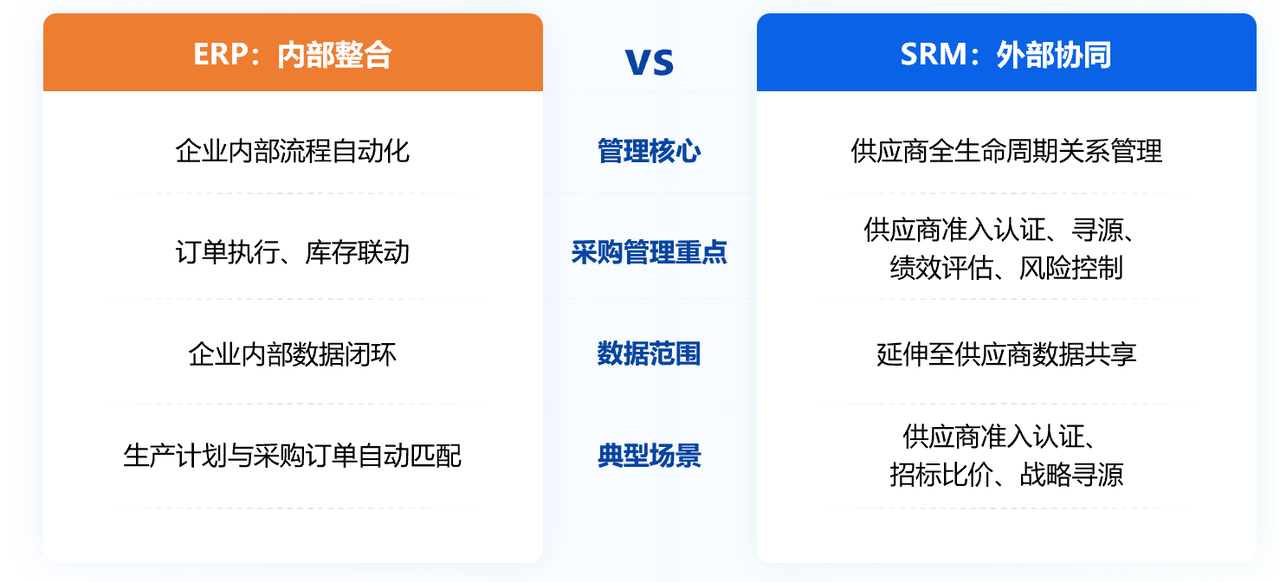 | ERP：内部整合 | VS | SRM：外部协同 |
|---|---|---|
| 企业内部流程自动化 | 管理核心 | 供应商全生命周期关系管理 |
| 订单执行、库存联动 | 采购管理重点 | 供应商准入认证、寻源、绩效评估、风险控制 |
| 企业内部数据闭环 | 数据范围 | 延伸至供应商数据共享 |
| 生产计划与采购订单自动匹配 | 典型场景 | 供应商准入认证、招标比价、战略寻源 |